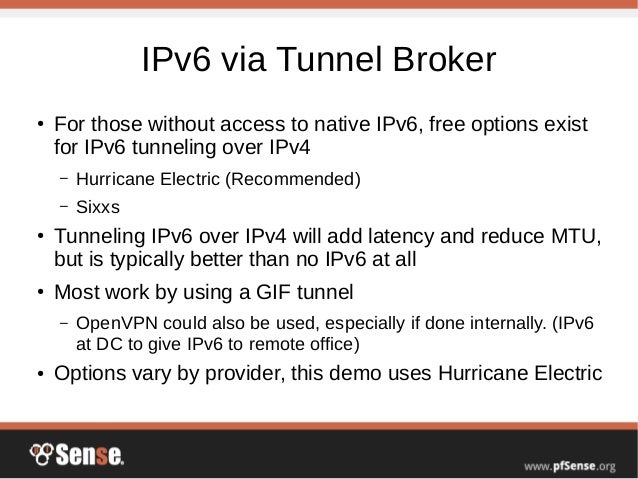 IPv6 via Tunnel Broker

• For those without access to native IPv6, free options exist for IPv6 tunneling over IPv4

– Hurricane Electric (Recommended)

– Sixxs

• Tunneling IPv6 over IPv4 will add latency and reduce MTU, but is typically better than no IPv6 at all

• Most work by using a GIF tunnel

– OpenVPN could also be used, especially if done internally. (IPv6 at DC to give IPv6 to remote office)

• Options vary by provider, this demo uses Hurricane Electric

Sense.

www.pfSense.org